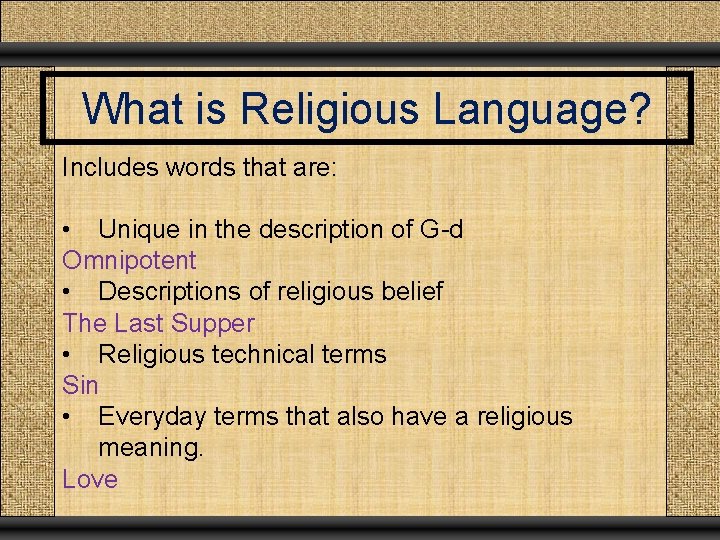 What is Religious Language?

Includes words that are:

• Unique in the description of G-d
Omnipotent
• Descriptions of religious belief
The Last Supper
• Religious technical terms
Sin
• Everyday terms that also have a religious meaning.
Love